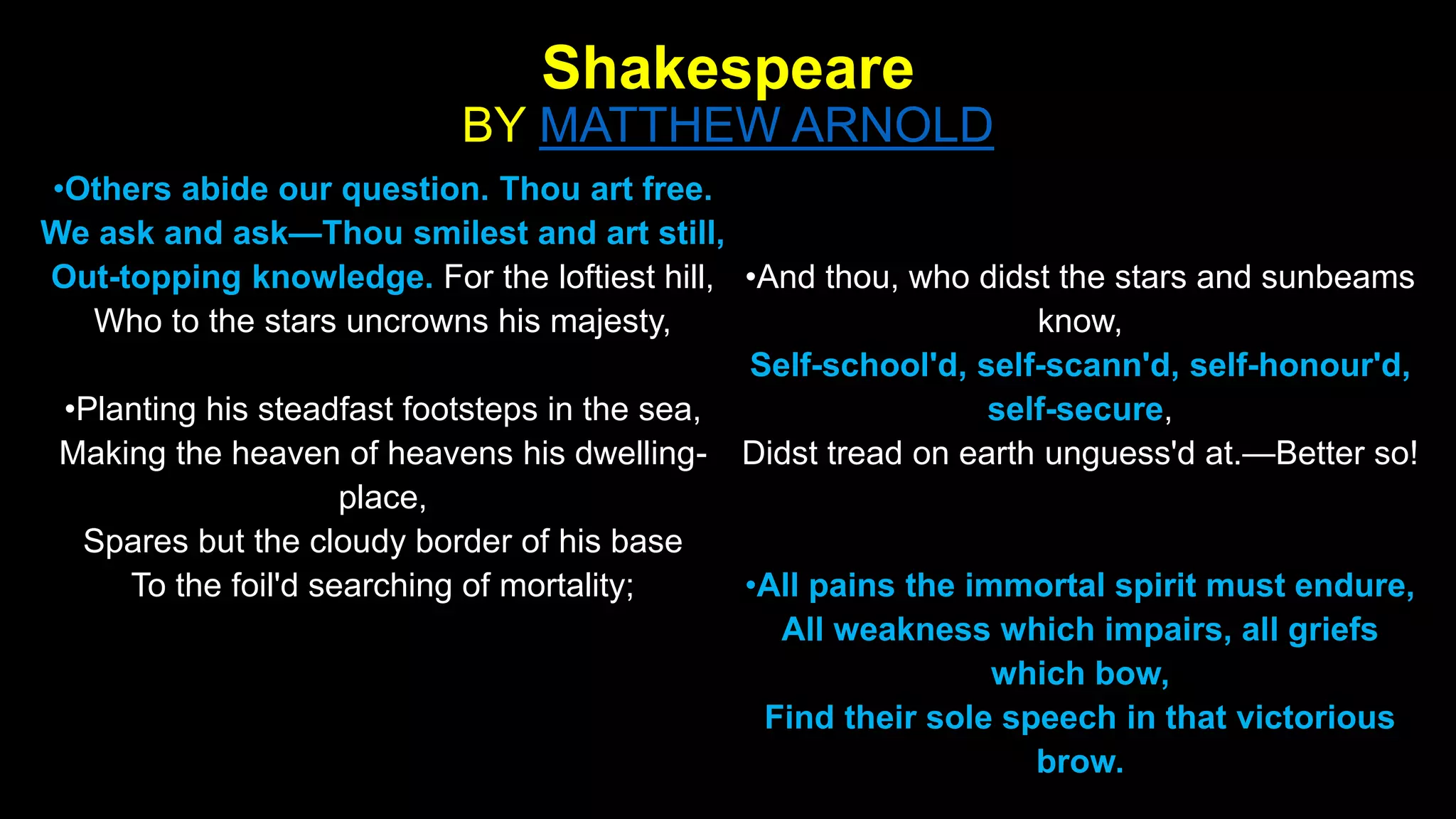 Shakespeare
BY MATTHEW ARNOLD

•Others abide our question. Thou art free.
We ask and ask—Thou smilest and art still,
Out-topping knowledge. For the loftiest hill,
Who to the stars uncrowns his majesty,

•Planting his steadfast footsteps in the sea,
Making the heaven of heavens his dwelling-place,
Spares but the cloudy border of his base
To the foil'd searching of mortality;

•And thou, who didst the stars and sunbeams know,
Self-school'd, self-scann'd, self-honour'd, self-secure,
Didst tread on earth unguess'd at.—Better so!

•All pains the immortal spirit must endure,
All weakness which impairs, all griefs which bow,
Find their sole speech in that victorious brow.